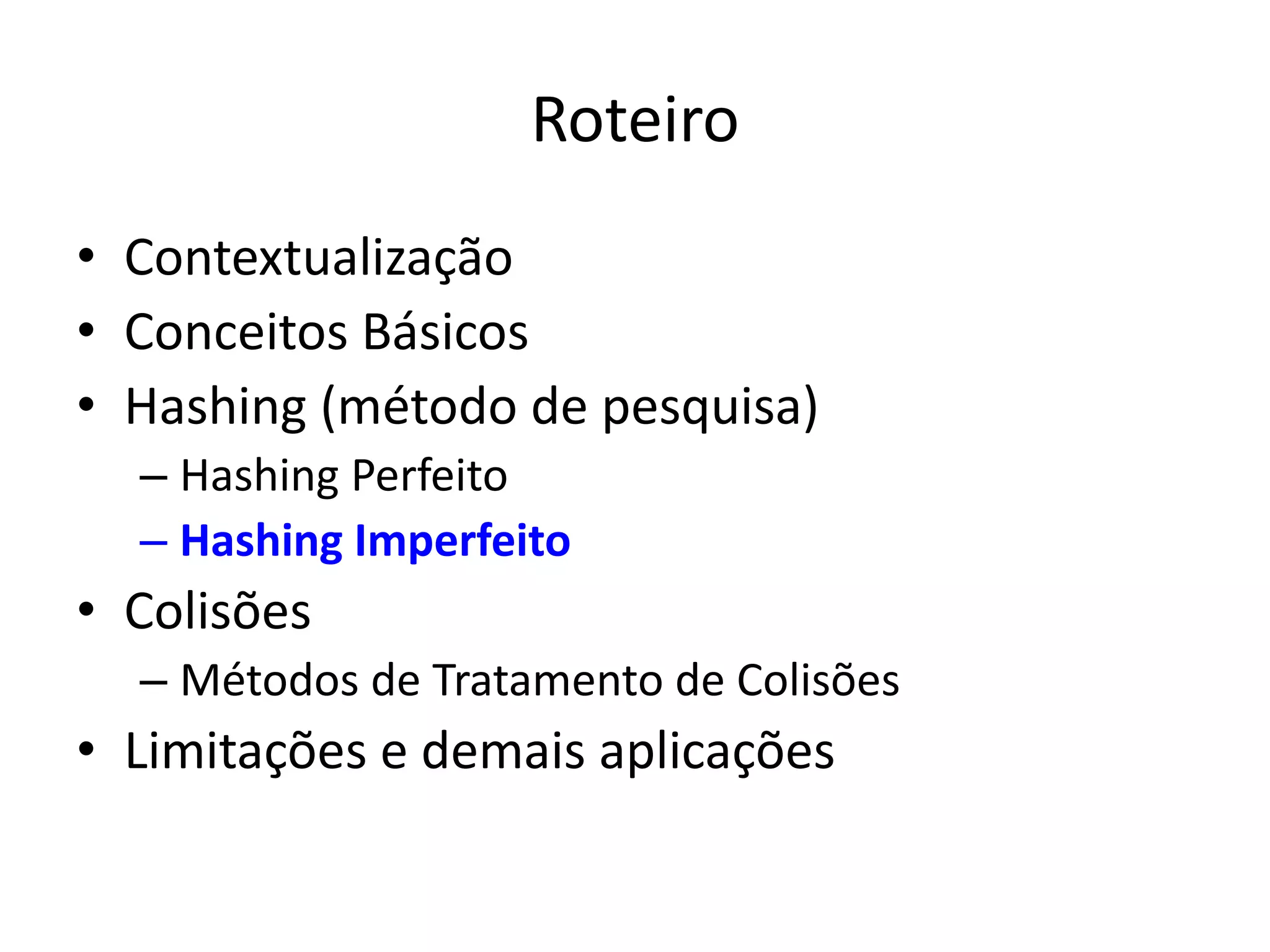 Roteiro

• Contextualização
• Conceitos Básicos
• Hashing (método de pesquisa)
– Hashing Perfeito
– Hashing Imperfeito
• Colisões
– Métodos de Tratamento de Colisões
• Limitações e demais aplicações